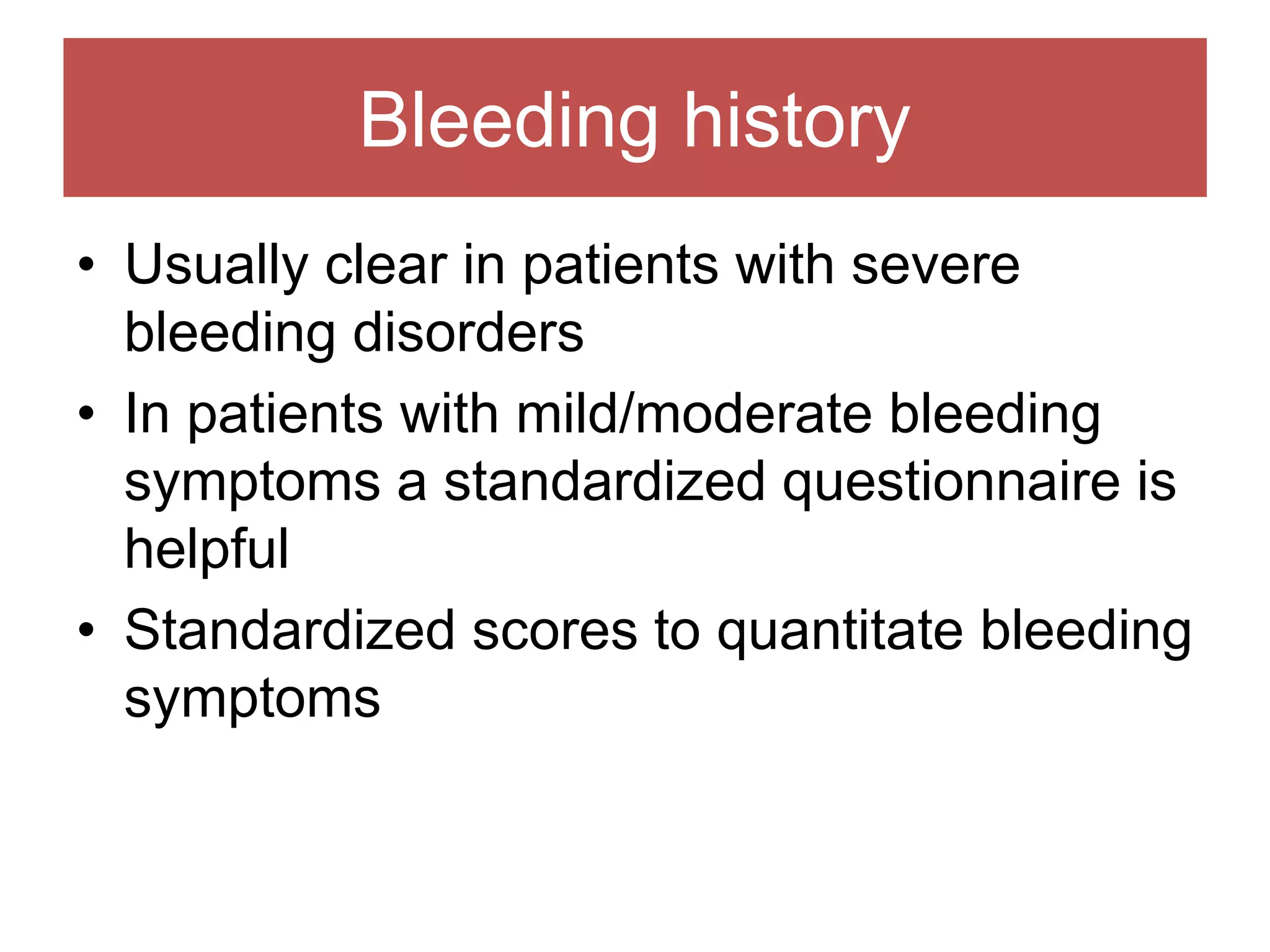 Bleeding history

• Usually clear in patients with severe bleeding disorders
• In patients with mild/moderate bleeding symptoms a standardized questionnaire is helpful
• Standardized scores to quantitate bleeding symptoms